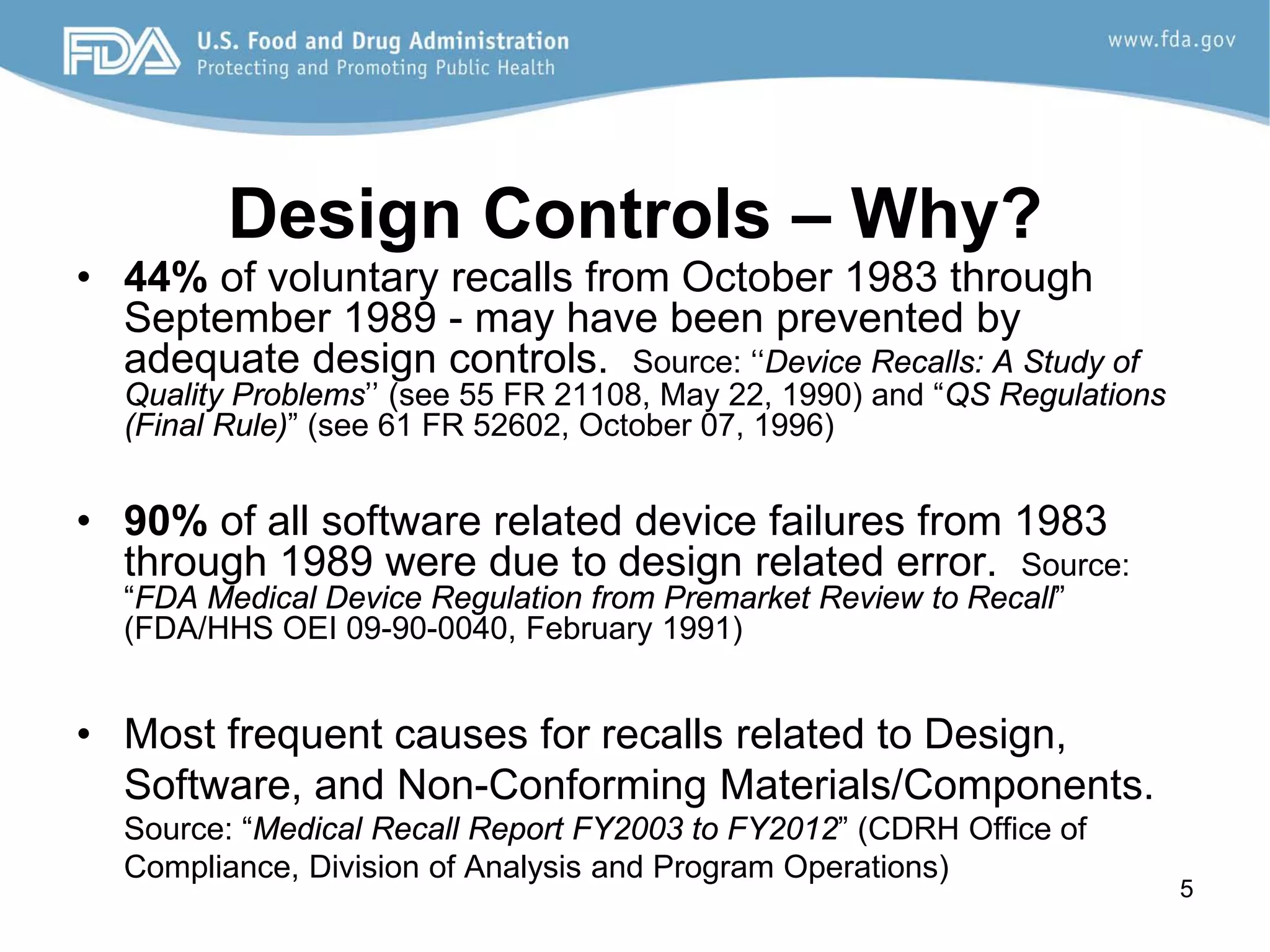 FDA U.S. Food and Drug Administration
Protecting and Promoting Public Health

www.fda.gov

Design Controls – Why?

• 44% of voluntary recalls from October 1983 through September 1989 - may have been prevented by adequate design controls. Source: ‘‘Device Recalls: A Study of Quality Problems’’ (see 55 FR 21108, May 22, 1990) and “QS Regulations (Final Rule)” (see 61 FR 52602, October 07, 1996)

• 90% of all software related device failures from 1983 through 1989 were due to design related error. Source: “FDA Medical Device Regulation from Premarket Review to Recall” (FDA/HHS OEI 09-90-0040, February 1991)

• Most frequent causes for recalls related to Design, Software, and Non-Conforming Materials/Components. Source: “Medical Recall Report FY2003 to FY2012” (CDRH Office of Compliance, Division of Analysis and Program Operations)

5